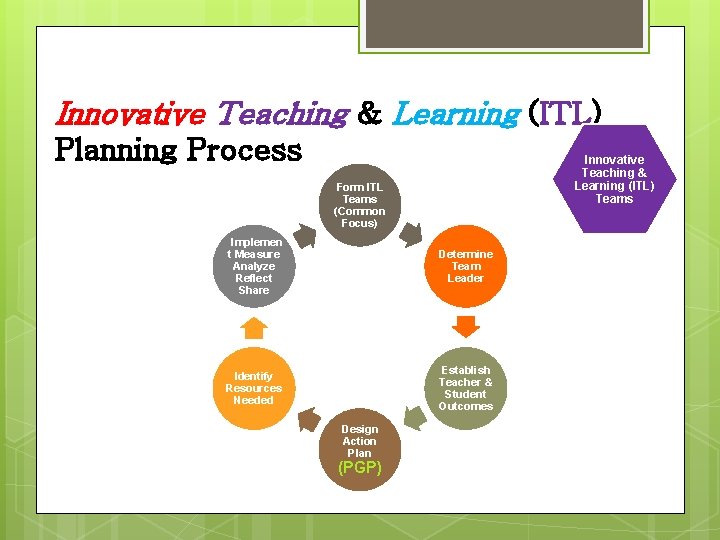 Innovative Teaching & Learning (ITL) Planning Process

Innovative Teaching & Learning (ITL) Teams

Form ITL Teams (Common Focus)

Determine Team Leader

Establish Teacher & Student Outcomes

Design Action Plan (PGP)

Identify Resources Needed

Implemen t Measure Analyze Reflect Share